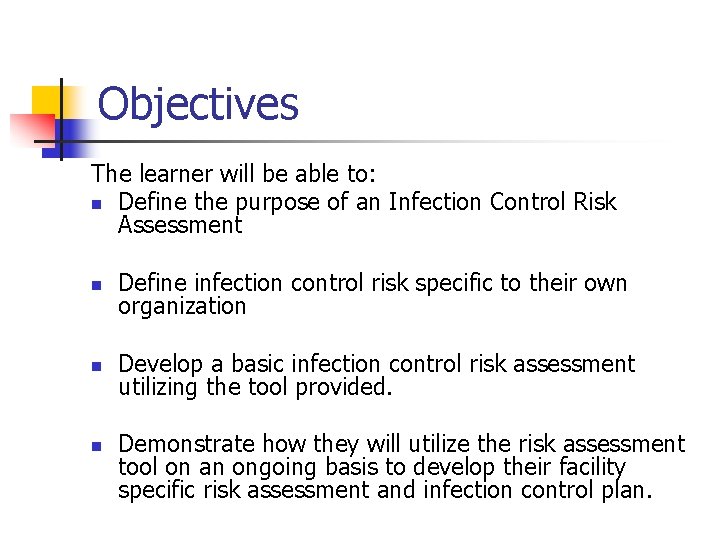 Objectives

The learner will be able to:

- Define the purpose of an Infection Control Risk Assessment

- Define infection control risk specific to their own organization

- Develop a basic infection control risk assessment utilizing the tool provided.

- Demonstrate how they will utilize the risk assessment tool on an ongoing basis to develop their facility specific risk assessment and infection control plan.